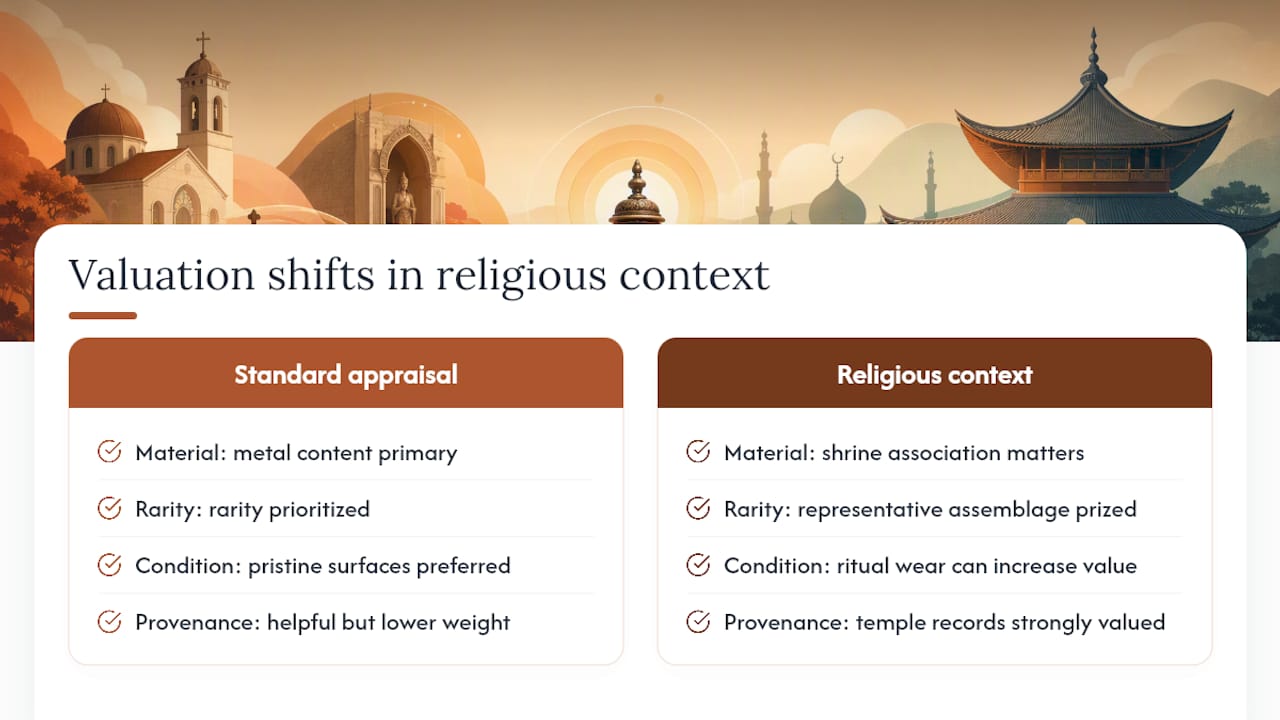 Valuation shifts in religious context

Standard appraisal

Material: metal content primary

Rarity: rarity prioritized

Condition: pristine surfaces preferred

Provenance: helpful but lower weight

Religious context

Material: shrine association matters

Rarity: representative assemblage prized

Condition: ritual wear can increase value

Provenance: temple records strongly valued